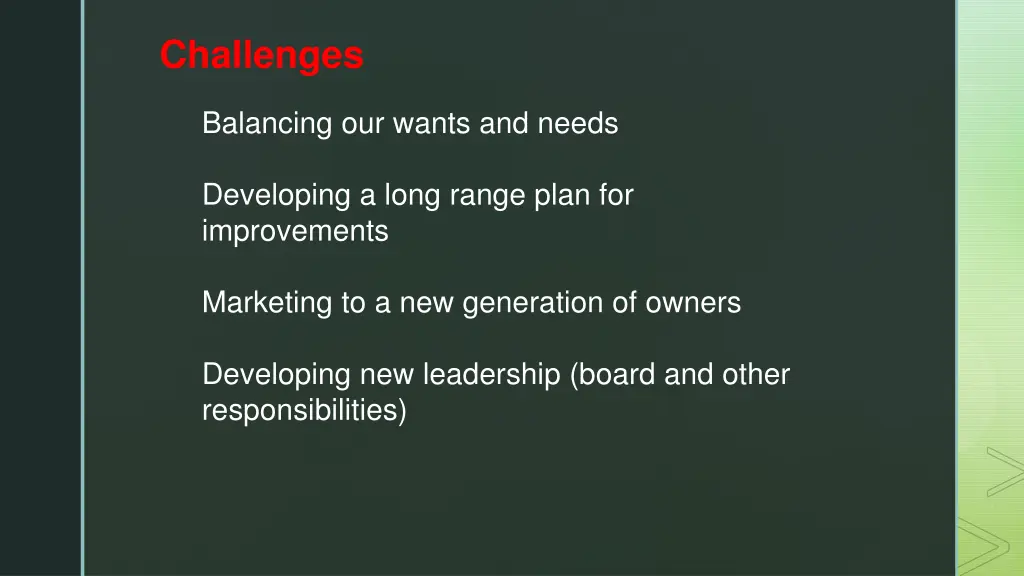 Challenges

Balancing our wants and needs

Developing a long range plan for improvements

Marketing to a new generation of owners

Developing new leadership (board and other responsibilities)